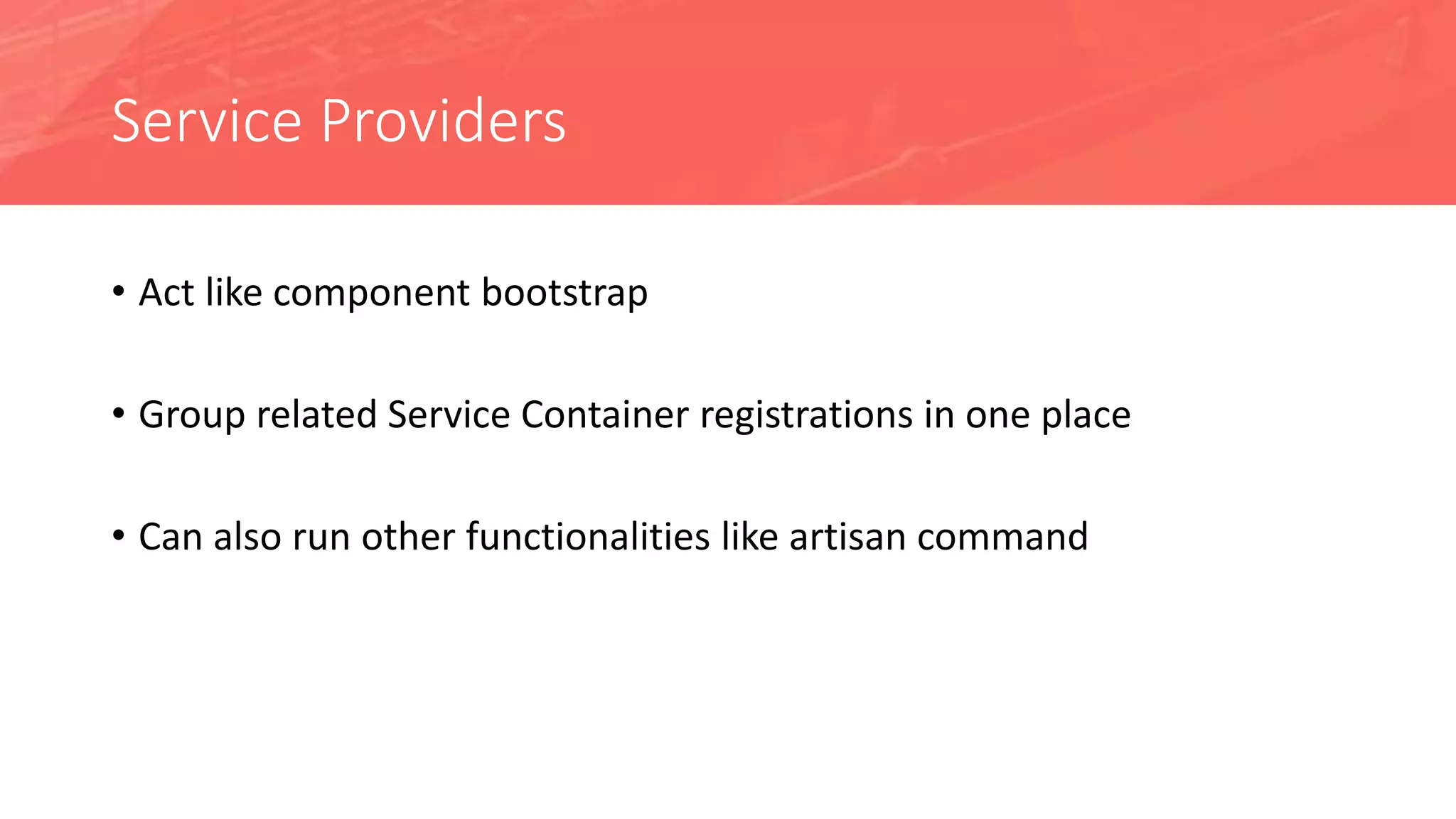 Service Providers

• Act like component bootstrap

• Group related Service Container registrations in one place

• Can also run other functionalities like artisan command